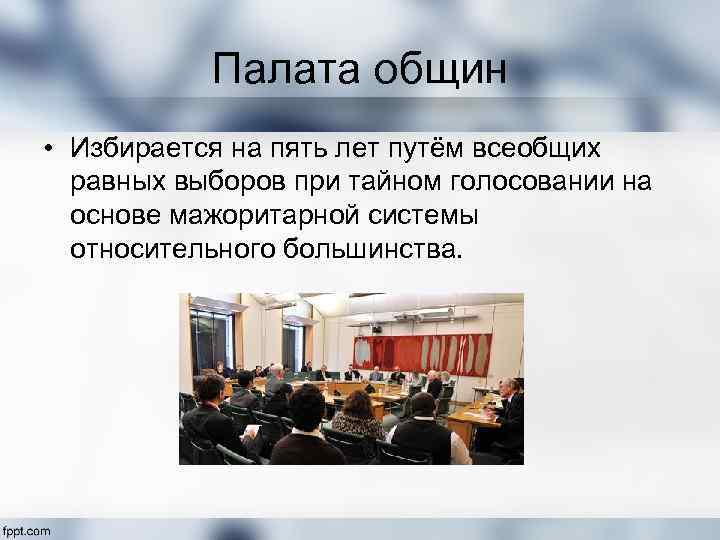 Палата общин

• Избирается на пять лет путём всеобщих равных выборов при тайном голосовании на основе мажоритарной системы относительного большинства.

fppt.com